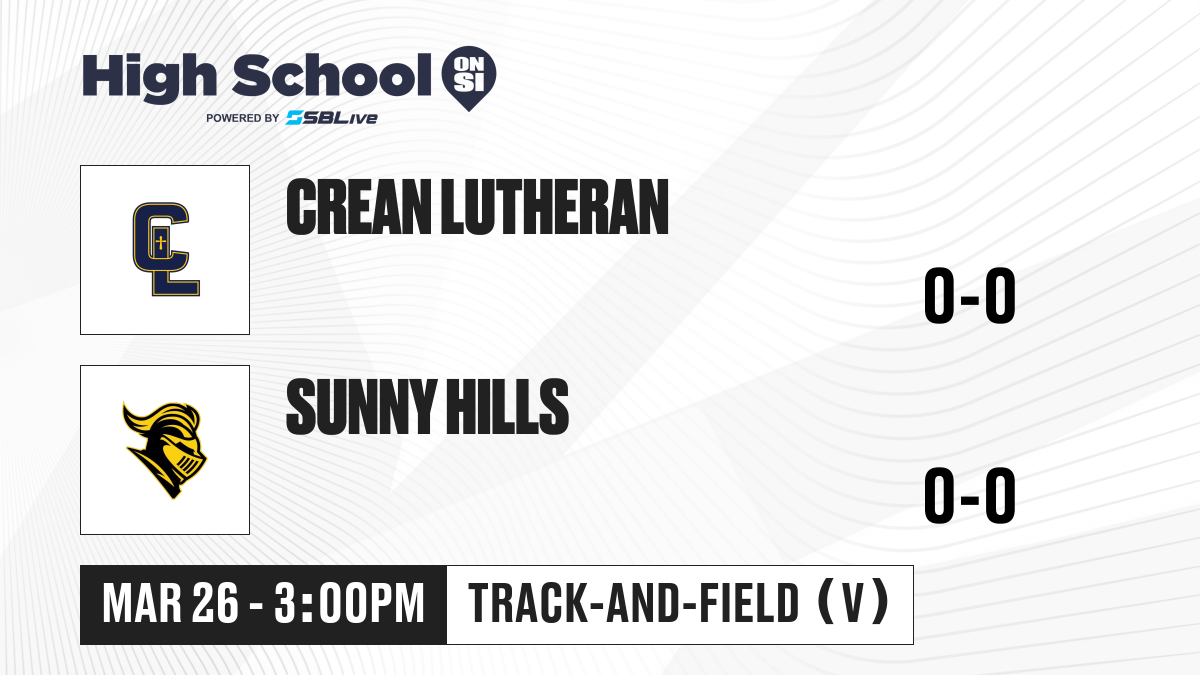 High School ON SI
POWERED BY SBLive

CL

CREAN LUTHERAN

0-0

SUNNY HILLS

0-0

MAR 26 - 3:00PM

TRACK-AND-FIELD (V)